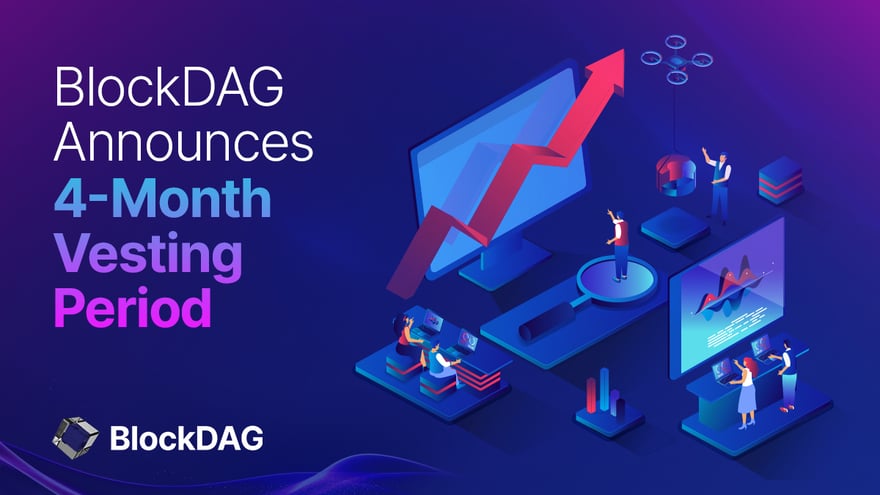 BlockDAG Announces 4-Month Vesting Period

BlockDAG